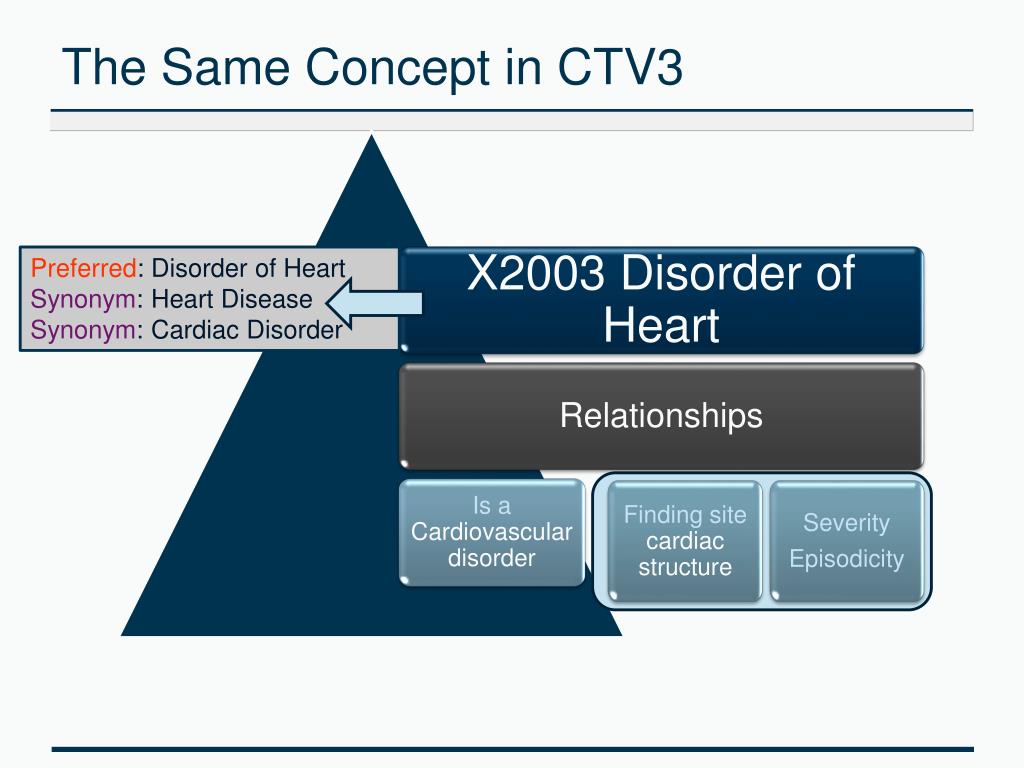 The Same Concept in CTV3

Preferred: Disorder of Heart
Synonym: Heart Disease
Synonym: Cardiac Disorder

X2003 Disorder of Heart

Relationships

Is a Cardiovascular disorder

Finding site cardiac structure

Severity
Episodicity